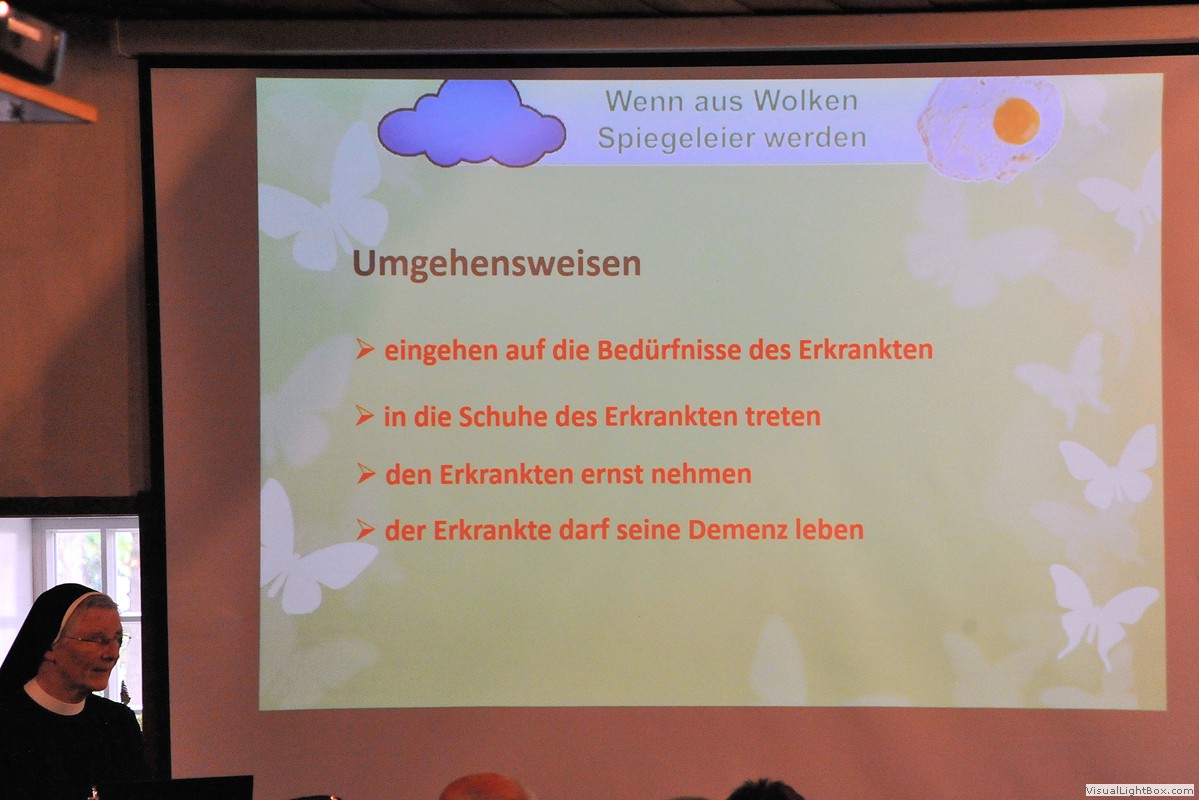 Wenn aus Wolken Spiegeleier werden

Umgehensweisen

➢ eingehen auf die Bedürfnisse des Erkrankten

➢ in die Schuhe des Erkrankten treten

➢ den Erkrankten ernst nehmen

➢ der Erkrankte darf seine Demenz leben

VisualLightBox.com